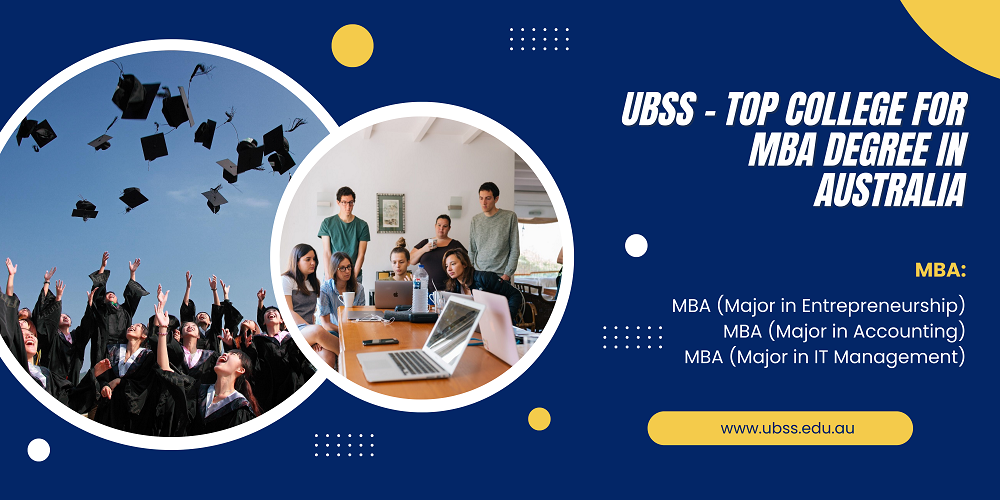 UBSS - TOP COLLEGE FOR MBA DEGREE IN AUSTRALIA

MBA:

MBA (Major in Entrepreneurship)
MBA (Major in Accounting)
MBA (Major in IT Management)

www.ubss.edu.au